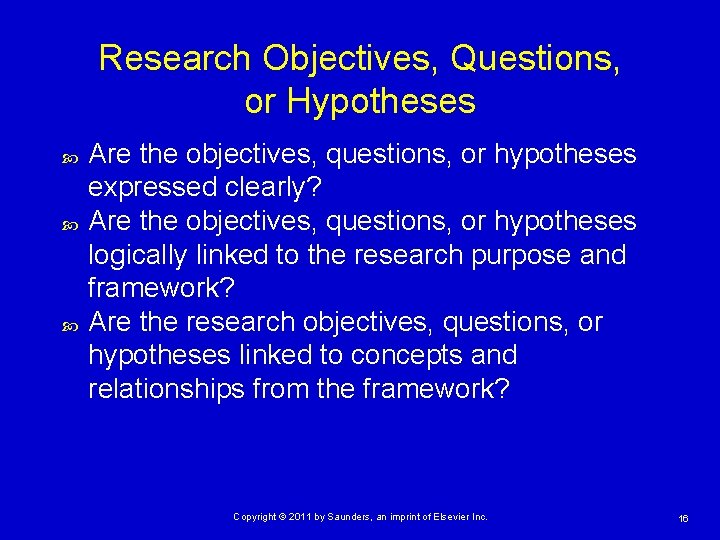 Research Objectives, Questions, or Hypotheses

Are the objectives, questions, or hypotheses expressed clearly?

Are the objectives, questions, or hypotheses logically linked to the research purpose and framework?

Are the research objectives, questions, or hypotheses linked to concepts and relationships from the framework?

Copyright © 2011 by Saunders, an imprint of Elsevier Inc.

16